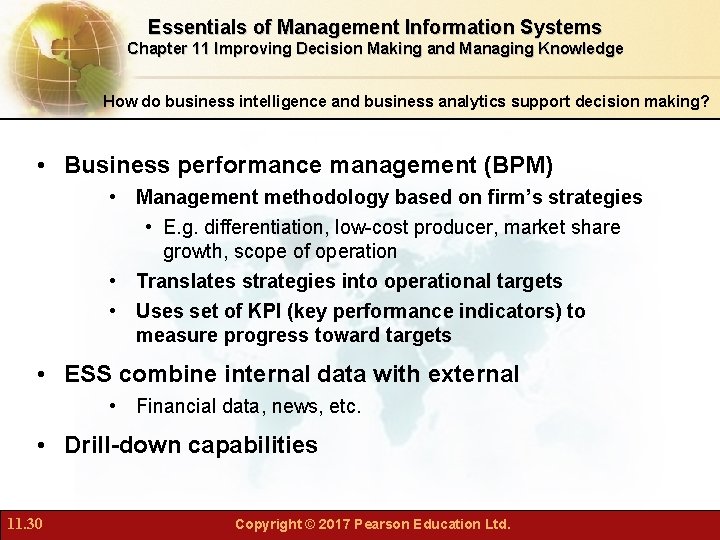 Essentials of Management Information Systems
Chapter 11 Improving Decision Making and Managing Knowledge

How do business intelligence and business analytics support decision making?

• Business performance management (BPM)
  • Management methodology based on firm's strategies
    • E.g. differentiation, low-cost producer, market share growth, scope of operation
  • Translates strategies into operational targets
  • Uses set of KPI (key performance indicators) to measure progress toward targets
• ESS combine internal data with external
  • Financial data, news, etc.
• Drill-down capabilities

11.30

Copyright © 2017 Pearson Education Ltd.